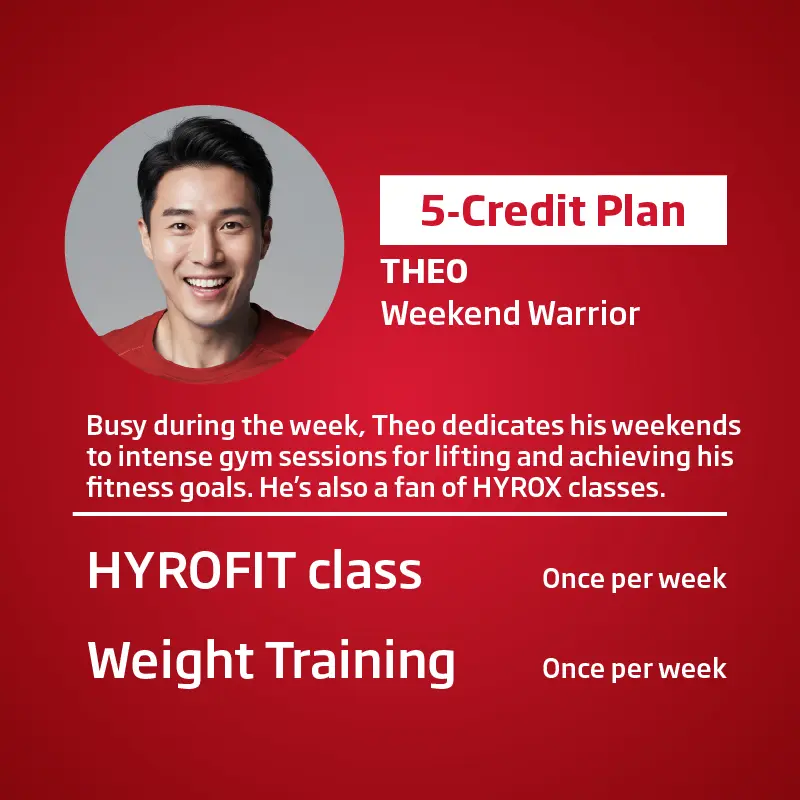 5-Credit Plan

THEO
Weekend Warrior

Busy during the week, Theo dedicates his weekends to intense gym sessions for lifting and achieving his fitness goals. He's also a fan of HYROX classes.

HYROFIT class Once per week

Weight Training Once per week